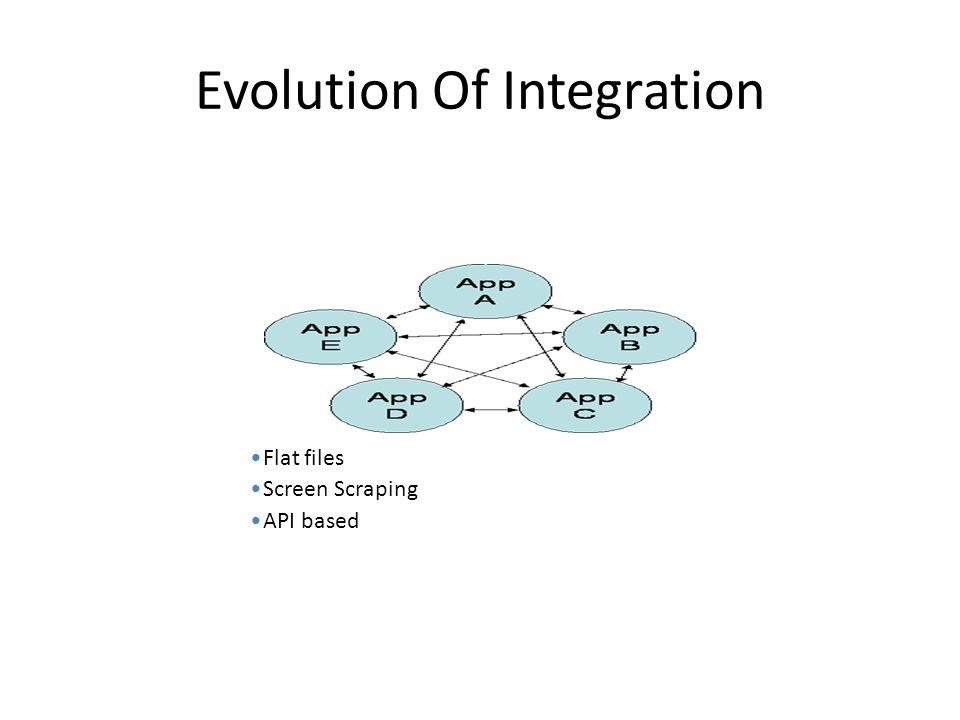 Evolution Of Integration

App A

App E

App B

App D

App C

• Flat files
• Screen Scraping
• API based